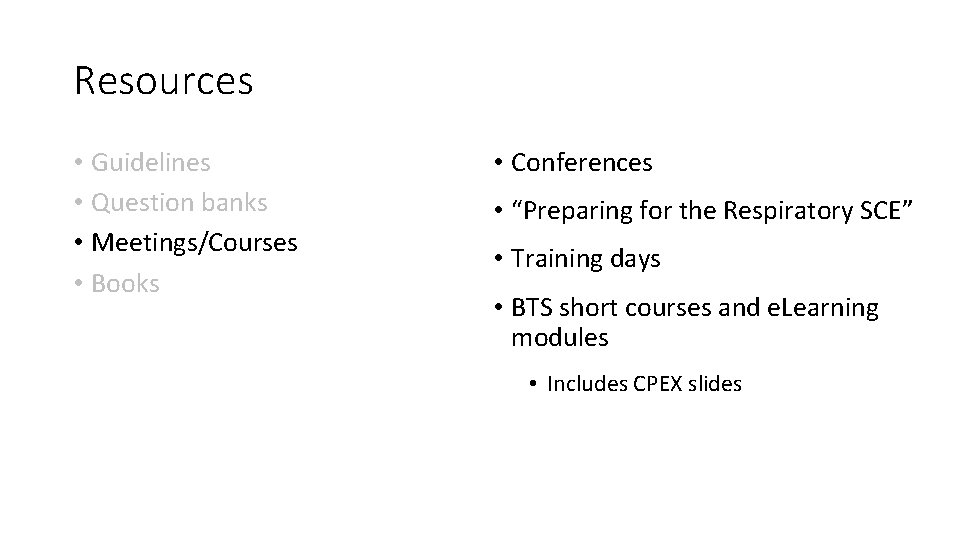 Resources

• Guidelines
• Question banks
• Meetings/Courses
• Books

• Conferences
• “Preparing for the Respiratory SCE”
• Training days
• BTS short courses and eLearning modules
  • Includes CPEX slides